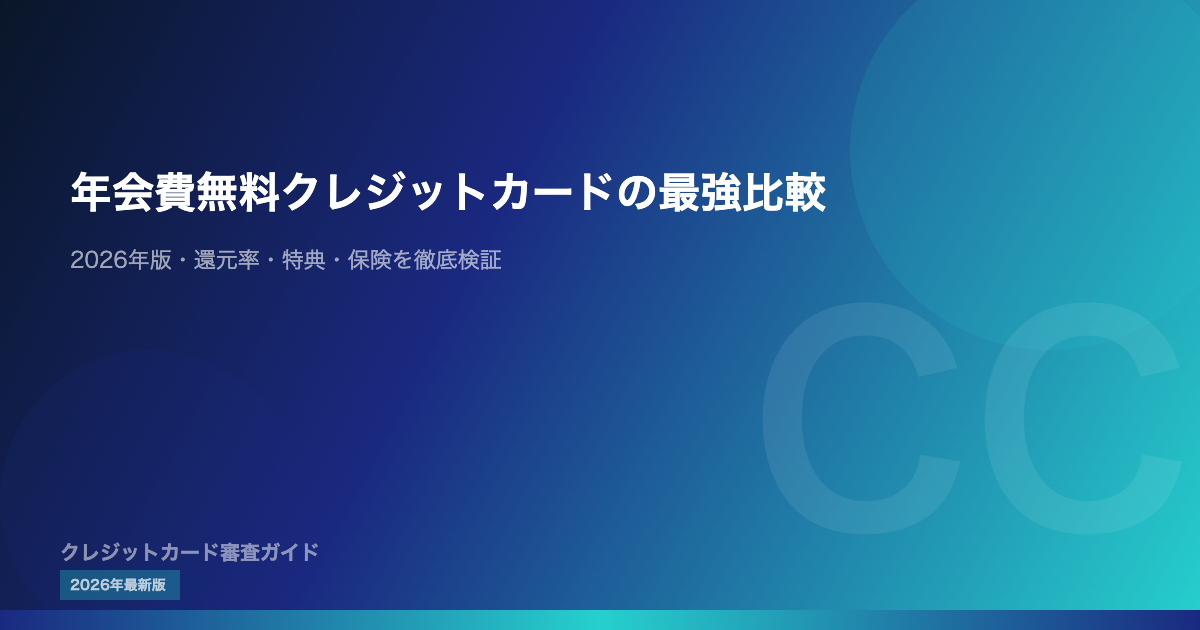 年会費無料クレジットカードの最強比較

2026年版・還元率・特典・保険を徹底検証

CC

クレジットカード審査ガイド

2026年最新版